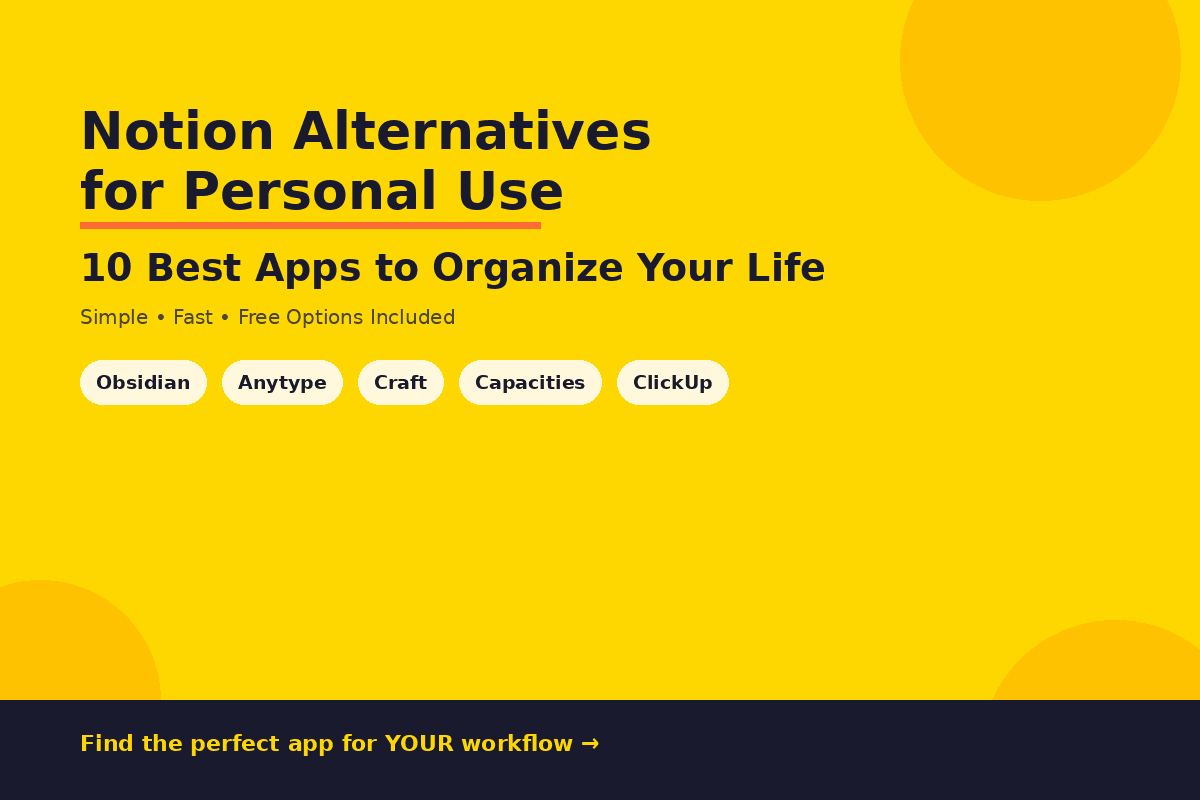 Notion Alternatives
for Personal Use

10 Best Apps to Organize Your Life

Simple • Fast • Free Options Included

Obsidian Anytype Craft Capacities ClickUp

Find the perfect app for YOUR workflow →